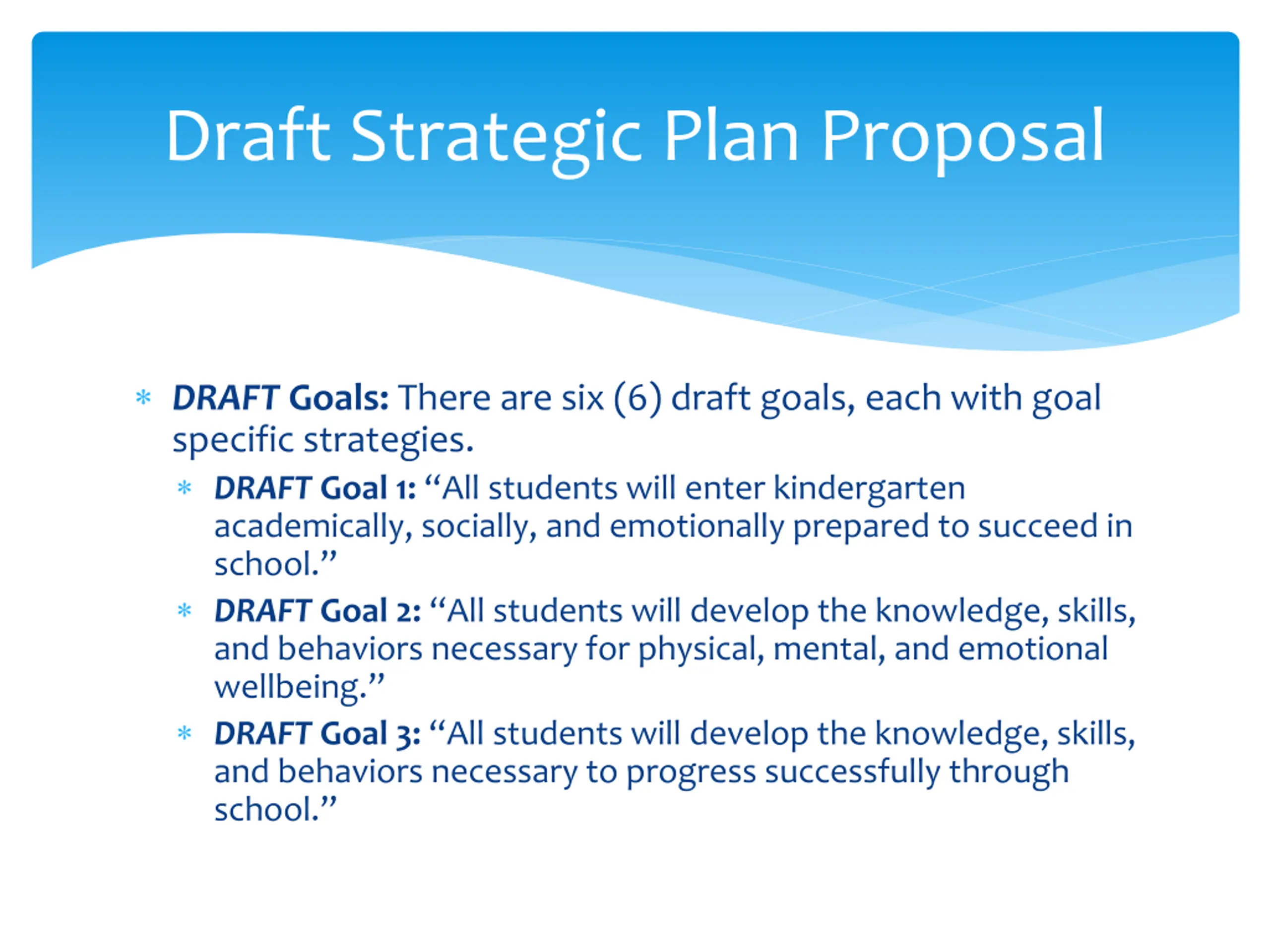 Draft Strategic Plan Proposal

* DRAFT Goals: There are six (6) draft goals, each with goal specific strategies.
  * DRAFT Goal 1: “All students will enter kindergarten academically, socially, and emotionally prepared to succeed in school.”
  * DRAFT Goal 2: “All students will develop the knowledge, skills, and behaviors necessary for physical, mental, and emotional wellbeing.”
  * DRAFT Goal 3: “All students will develop the knowledge, skills, and behaviors necessary to progress successfully through school.”